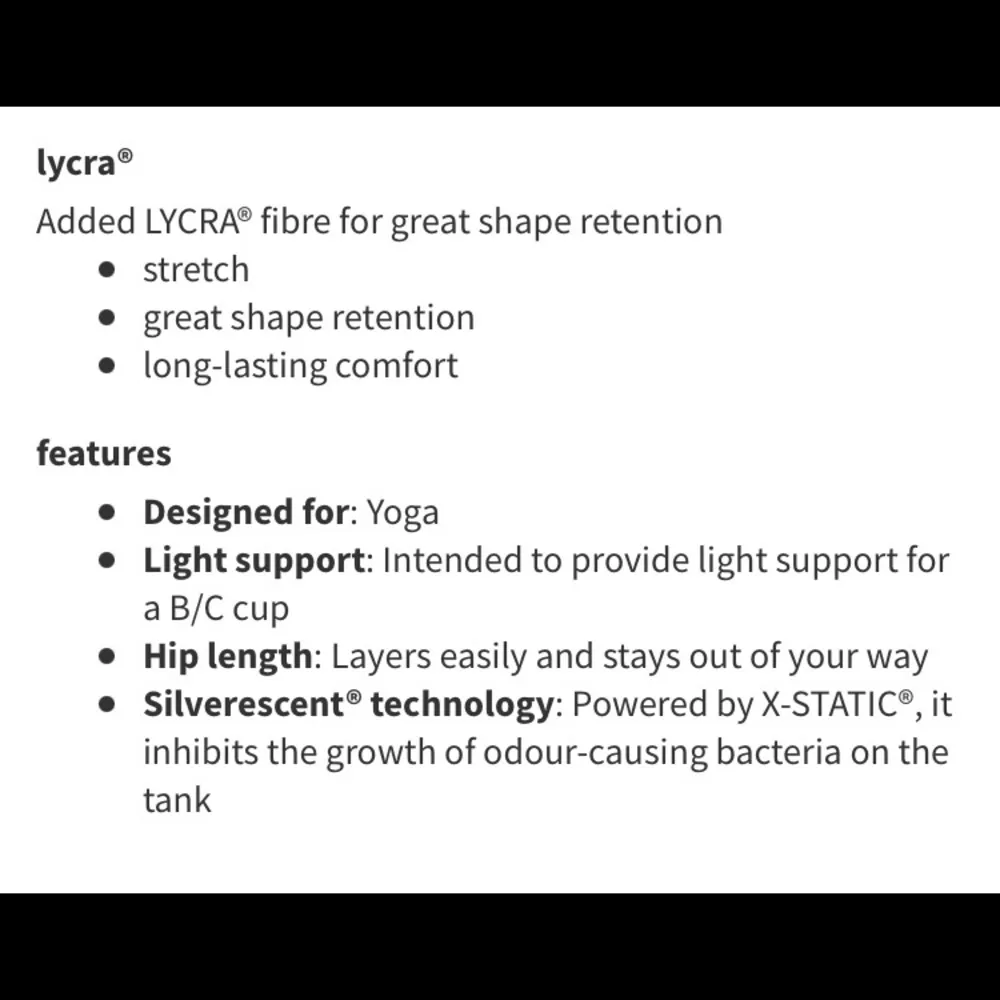 lycra®

Added LYCRA® fibre for great shape retention

- stretch
- great shape retention
- long-lasting comfort

features

- Designed for: Yoga
- Light support: Intended to provide light support for a B/C cup
- Hip length: Layers easily and stays out of your way
- Silverescent® technology: Powered by X-STATIC®, it inhibits the growth of odour-causing bacteria on the tank